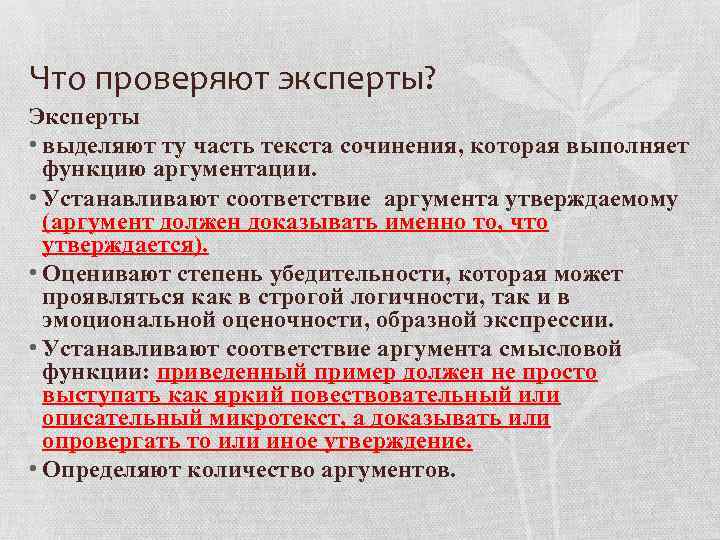 Что проверяют эксперты?

Эксперты

• выделяют ту часть текста сочинения, которая выполняет функцию аргументации.

• Устанавливают соответствие аргумента утверждаемому (аргумент должен доказывать именно то, что утверждается).

• Оценивают степень убедительности, которая может проявляться как в строгой логичности, так и в эмоциональной оценочности, образной экспрессии.

• Устанавливают соответствие аргумента смысловой функции: приведенный пример должен не просто выступать как яркий повествовательный или описательный микротекст, а доказывать или опровергать то или иное утверждение.

• Определяют количество аргументов.